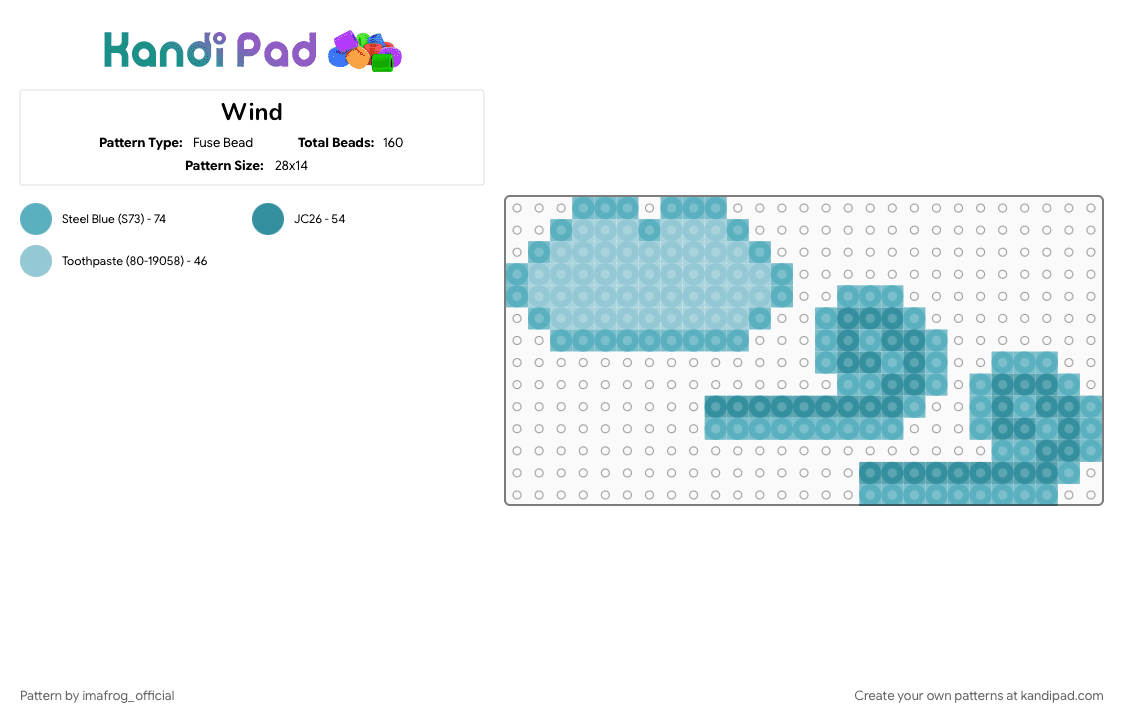 Kandi Pad

Wind

Pattern Type: Fuse Bead Total Beads: 160
Pattern Size: 28x14

Steel Blue (S73) - 74
JC26 - 54
Toothpaste (80-19058) - 46

Pattern by imafrog_official

Create your own patterns at kandipad.com